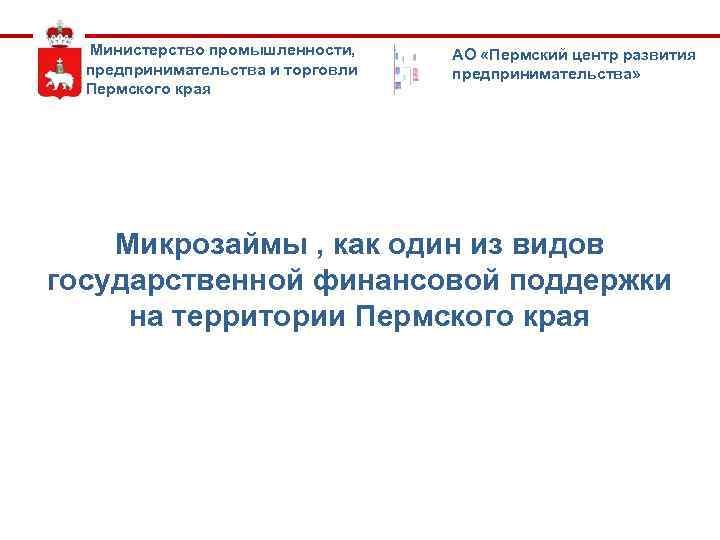 Министерство промышленности, предпринимательства и торговли Пермского края

АО «Пермский центр развития предпринимательства»

Микрозаймы , как один из видов государственной финансовой поддержки на территории Пермского края